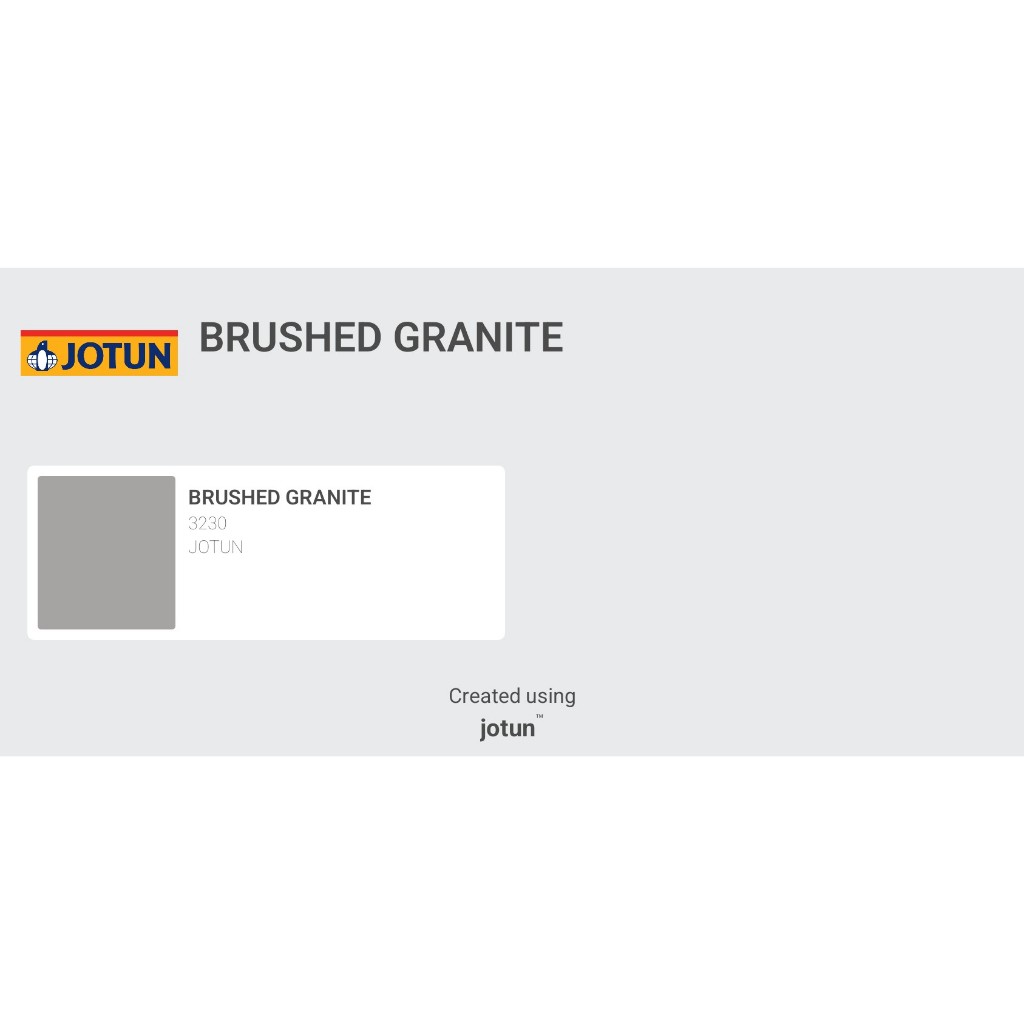 JOTUN

BRUSHED GRANITE

BRUSHED GRANITE
3230
JOTUN

Created using
jotun™